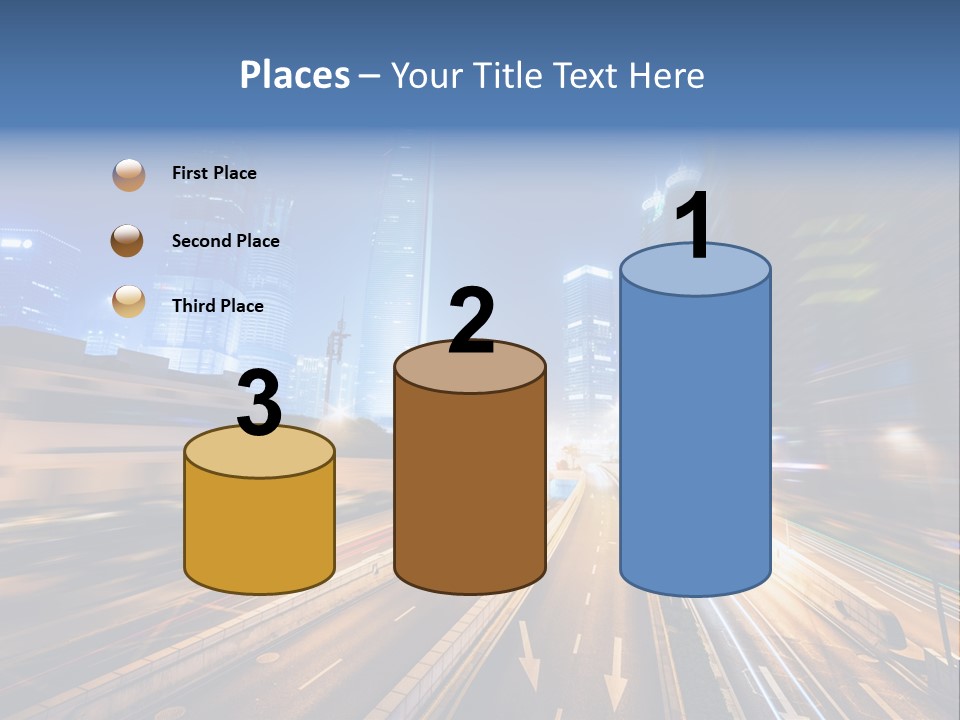 Places – Your Title Text Here

First Place

Second Place

Third Place

3

2

1